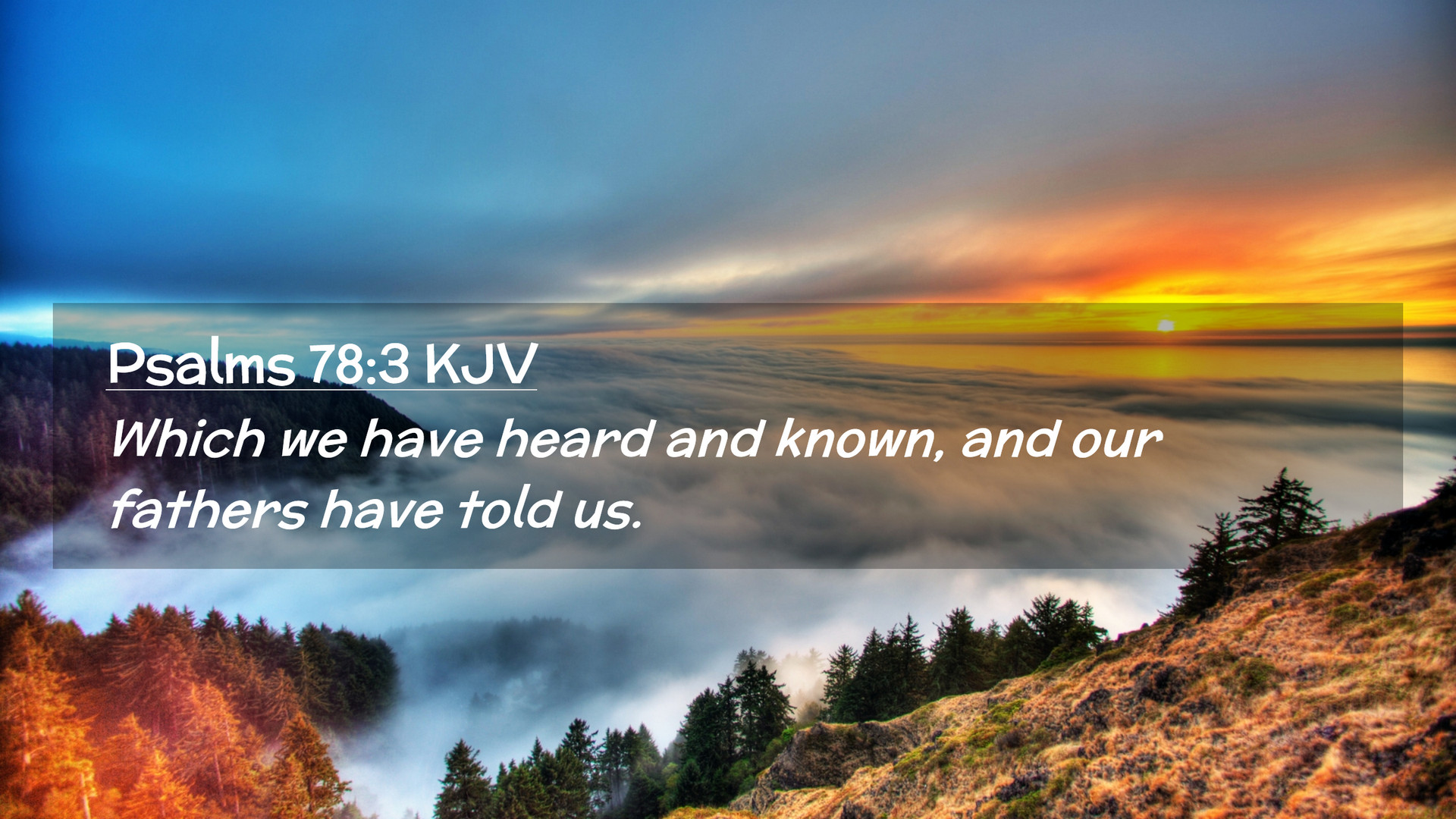 Psalms 78:3 KJV

Which we have heard and known, and our fathers have told us.